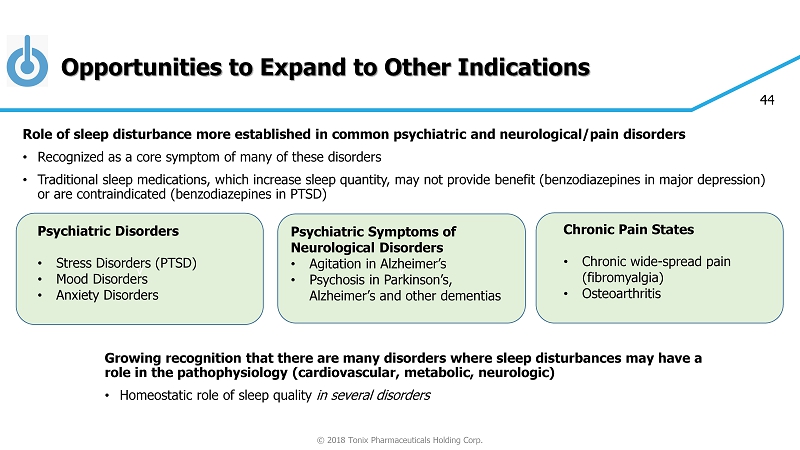 Opportunities to Expand to Other Indications

44

Role of sleep disturbance more established in common psychiatric and neurological/pain disorders

• Recognized as a core symptom of many of these disorders

• Traditional sleep medications, which increase sleep quantity, may not provide benefit (benzodiazepines in major depression) or are contraindicated (benzodiazepines in PTSD)

Psychiatric Disorders

• Stress Disorders (PTSD)
• Mood Disorders
• Anxiety Disorders

Psychiatric Symptoms of Neurological Disorders

• Agitation in Alzheimer's
• Psychosis in Parkinson's, Alzheimer's and other dementias

Chronic Pain States

• Chronic wide-spread pain (fibromyalgia)
• Osteoarthritis

Growing recognition that there are many disorders where sleep disturbances may have a role in the pathophysiology (cardiovascular, metabolic, neurologic)

• Homeostatic role of sleep quality in several disorders

© 2018 Tonix Pharmaceuticals Holding Corp.